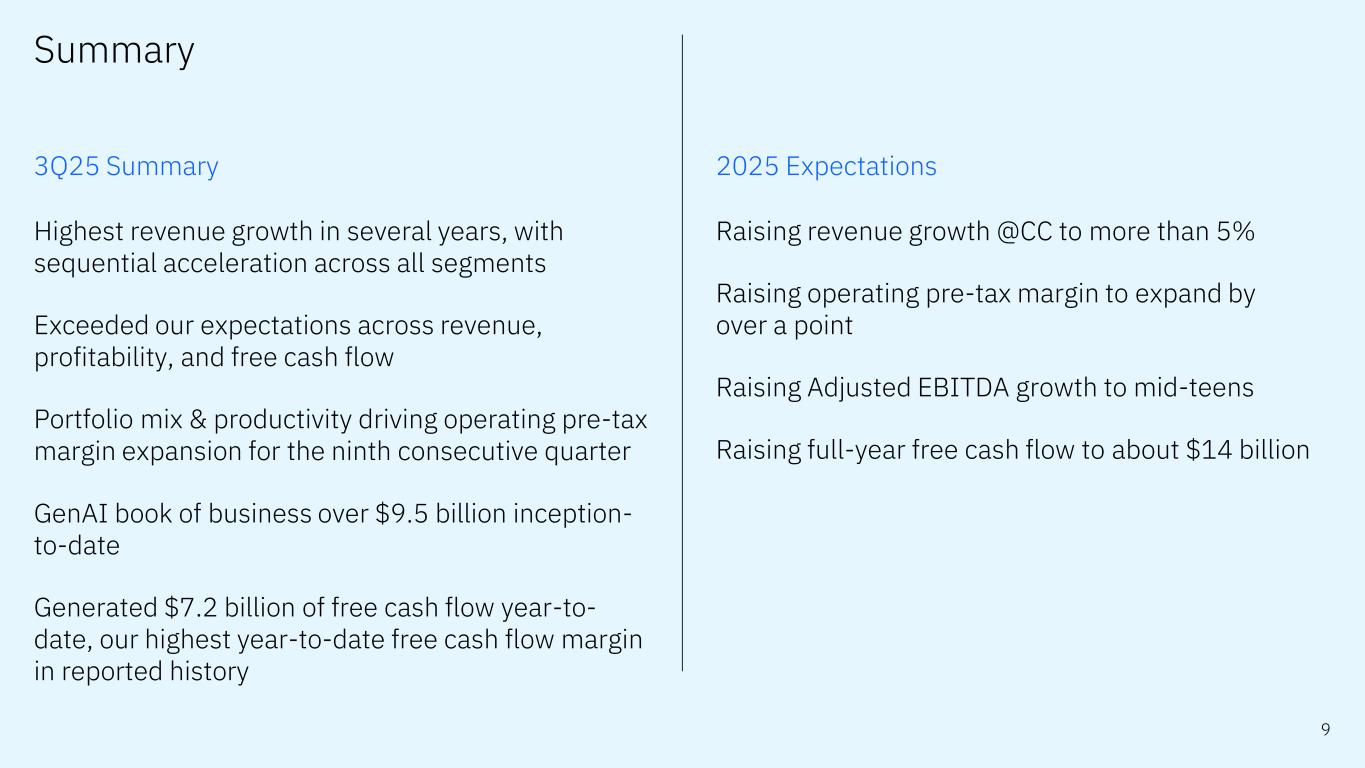 Summary

3Q25 Summary

Highest revenue growth in several years, with sequential acceleration across all segments

Exceeded our expectations across revenue, profitability, and free cash flow

Portfolio mix & productivity driving operating pre-tax margin expansion for the ninth consecutive quarter

GenAI book of business over \$9.5 billion inception-to-date

Generated \$7.2 billion of free cash flow year-to-date, our highest year-to-date free cash flow margin in reported history

2025 Expectations

Raising revenue growth @CC to more than 5%

Raising operating pre-tax margin to expand by over a point

Raising Adjusted EBITDA growth to mid-teens

Raising full-year free cash flow to about \$14 billion

9